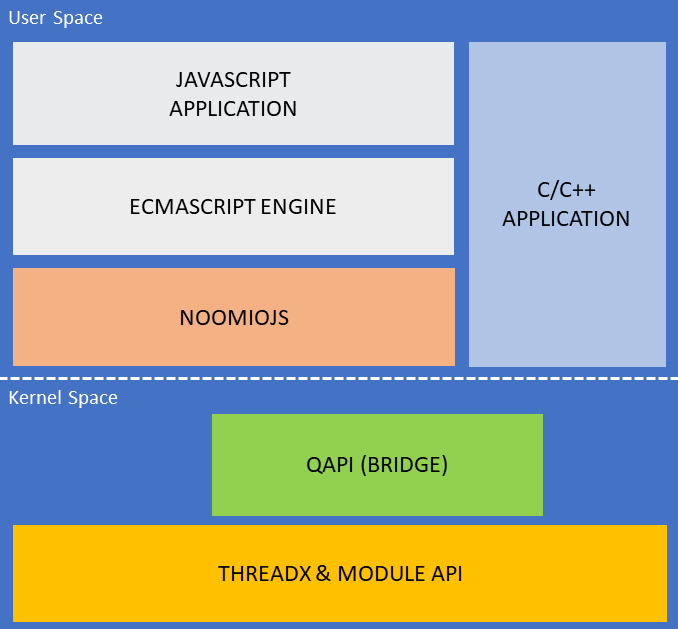 User Space

JAVASCRIPT APPLICATION

ECMASCRIPT ENGINE

NOOMIOJS

C/C++ APPLICATION

Kernel Space

QAPI (BRIDGE)

THREADX & MODULE API